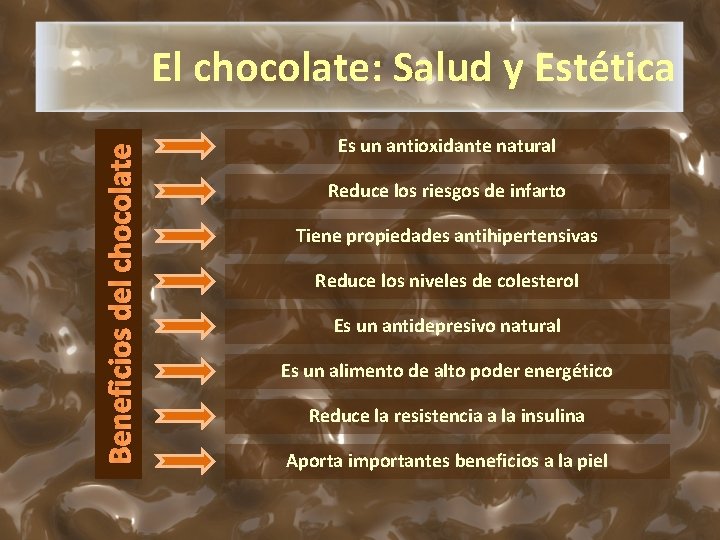 El chocolate: Salud y Estética

Beneficios del chocolate

Es un antioxidante natural

Reduce los riesgos de infarto

Tiene propiedades antihipertensivas

Reduce los niveles de colesterol

Es un antidepresivo natural

Es un alimento de alto poder energético

Reduce la resistencia a la insulina

Aporta importantes beneficios a la piel